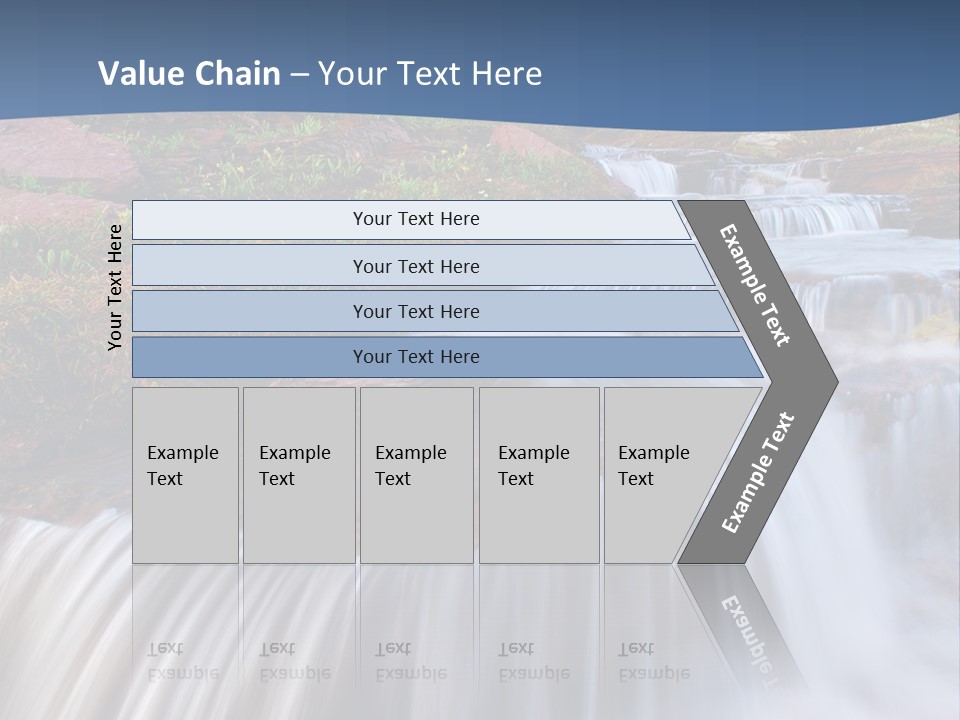 Value Chain – Your Text Here

Your Text Here

Your Text Here

Your Text Here

Your Text Here

Your Text Here

Example Text

Example Text

Example Text

Example Text

Example Text

Example Text

Example Text